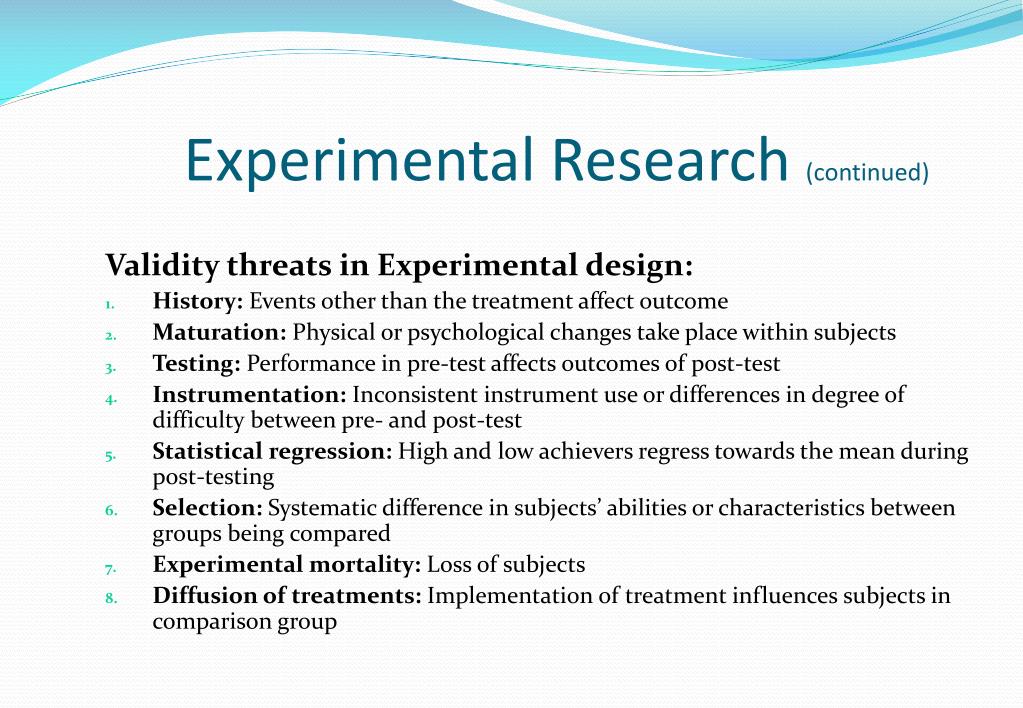 Experimental Research (continued)

Validity threats in Experimental design:

1. History: Events other than the treatment affect outcome
2. Maturation: Physical or psychological changes take place within subjects
3. Testing: Performance in pre-test affects outcomes of post-test
4. Instrumentation: Inconsistent instrument use or differences in degree of difficulty between pre- and post-test
5. Statistical regression: High and low achievers regress towards the mean during post-testing
6. Selection: Systematic difference in subjects' abilities or characteristics between groups being compared
7. Experimental mortality: Loss of subjects
8. Diffusion of treatments: Implementation of treatment influences subjects in comparison group